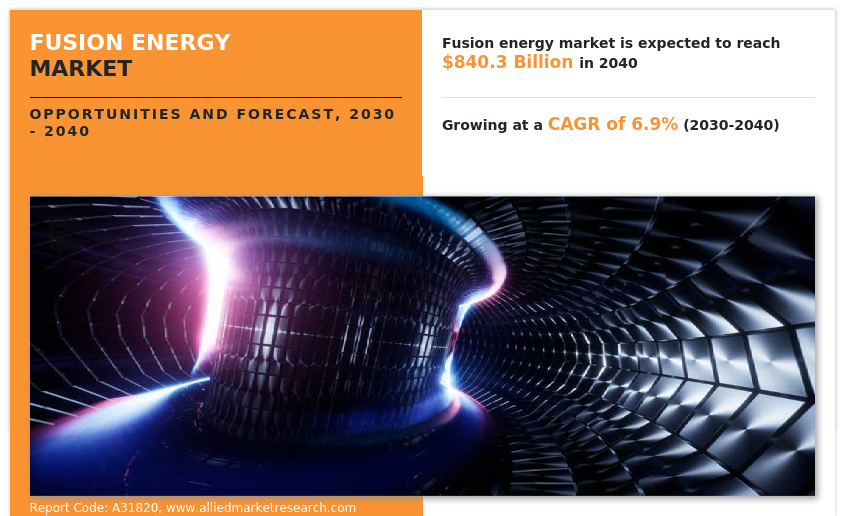 FUSION ENERGY MARKET

OPPORTUNITIES AND FORECAST, 2030 - 2040

Fusion energy market is expected to reach $840.3 Billion in 2040

Growing at a CAGR of 6.9% (2030-2040)

Report Code: A31820, www.alliedmarketresearch.com